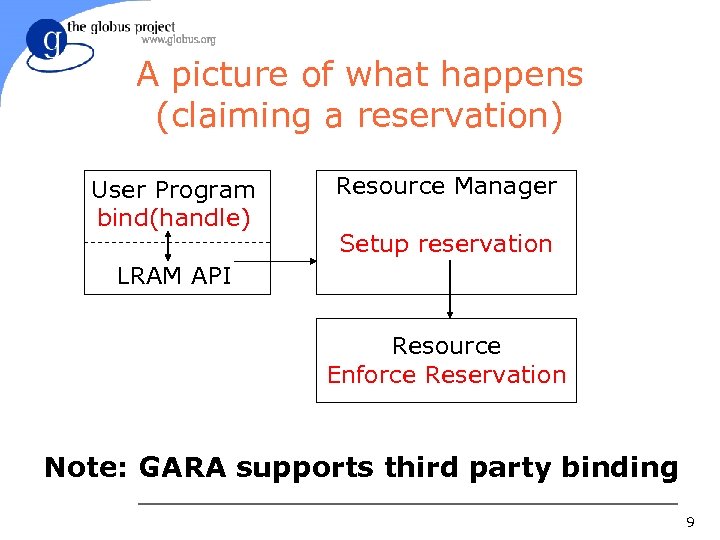 g the globus project
www.globus.org

A picture of what happens (claiming a reservation)

User Program
bind(handle)

LRAM API

Resource Manager

Setup reservation

Resource
Enforce Reservation

Note: GARA supports third party binding

9